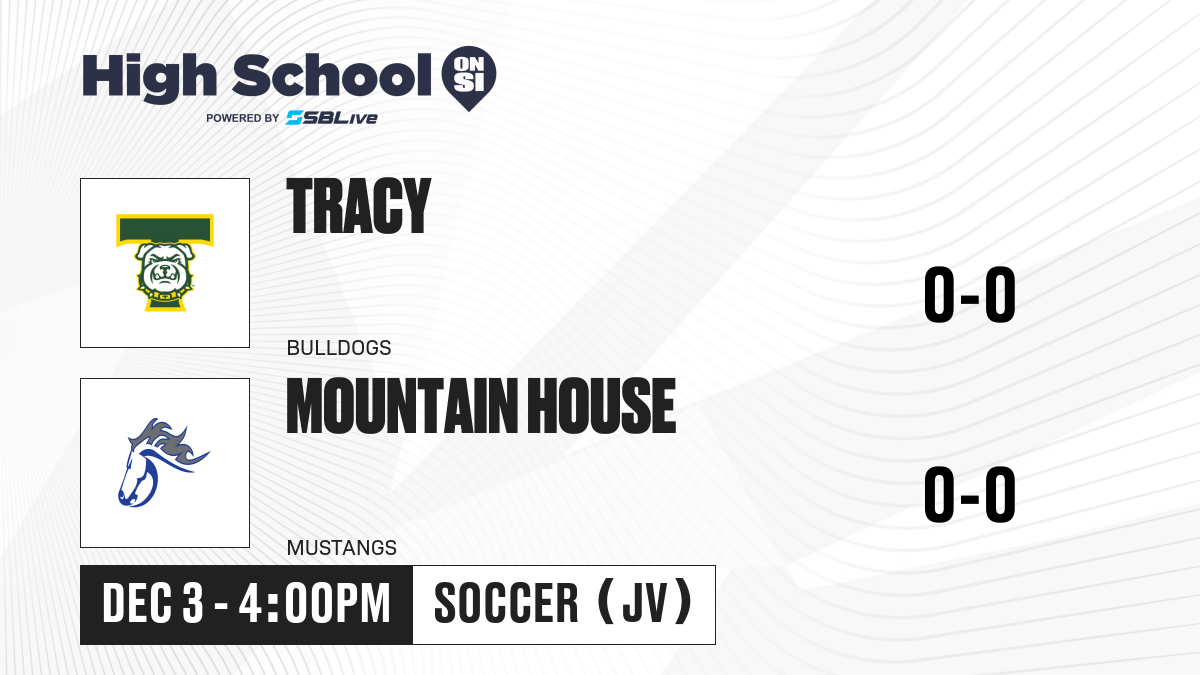 High School ON SI
POWERED BY SBLive

TRACY
BULLDOGS
0-0

MOUNTAIN HOUSE
MUSTANGS
0-0

DEC 3 - 4:00PM
SOCCER (JV)